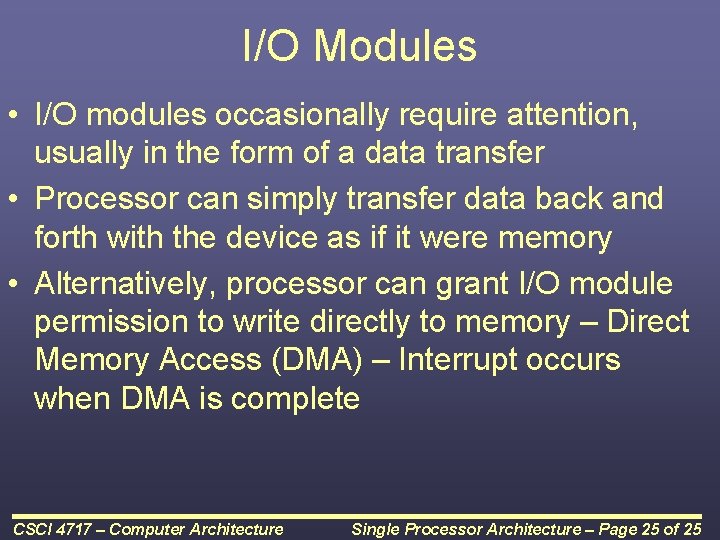 I/O Modules

• I/O modules occasionally require attention, usually in the form of a data transfer

• Processor can simply transfer data back and forth with the device as if it were memory

• Alternatively, processor can grant I/O module permission to write directly to memory – Direct Memory Access (DMA) – Interrupt occurs when DMA is complete

CSCI 4717 – Computer Architecture

Single Processor Architecture – Page 25 of 25